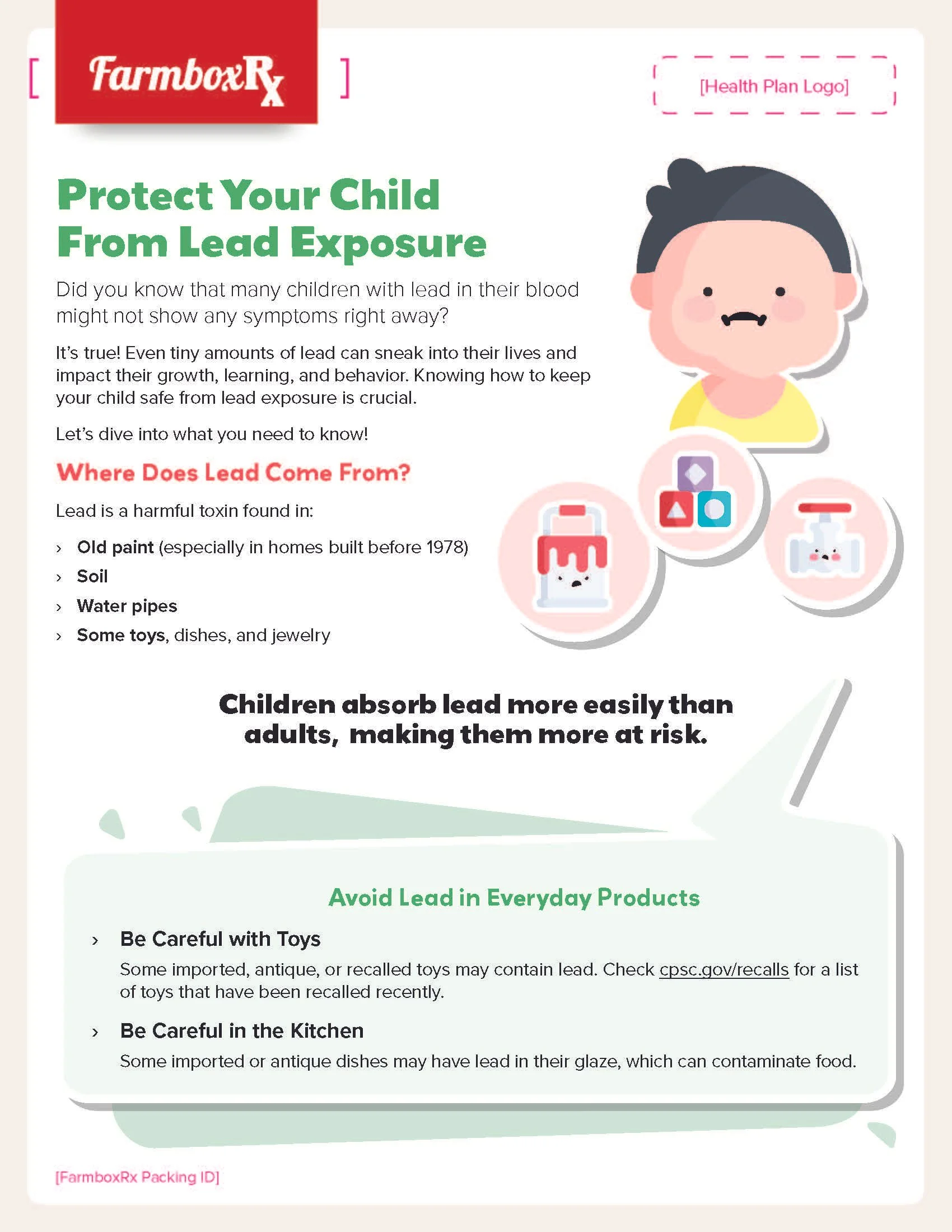 [ FarmboxRx ]

[Health Plan Logo]

Protect Your Child From Lead Exposure

Did you know that many children with lead in their blood might not show any symptoms right away?

It's true! Even tiny amounts of lead can sneak into their lives and impact their growth, learning, and behavior. Knowing how to keep your child safe from lead exposure is crucial.

Let's dive into what you need to know!

Where Does Lead Come From?

Lead is a harmful toxin found in:

› Old paint (especially in homes built before 1978)
› Soil
› Water pipes
› Some toys, dishes, and jewelry

Children absorb lead more easily than adults, making them more at risk.

Avoid Lead in Everyday Products

› Be Careful with Toys
Some imported, antique, or recalled toys may contain lead. Check cpsc.gov/recalls for a list of toys that have been recalled recently.

› Be Careful in the Kitchen
Some imported or antique dishes may have lead in their glaze, which can contaminate food.

[FarmboxRx Packing ID]